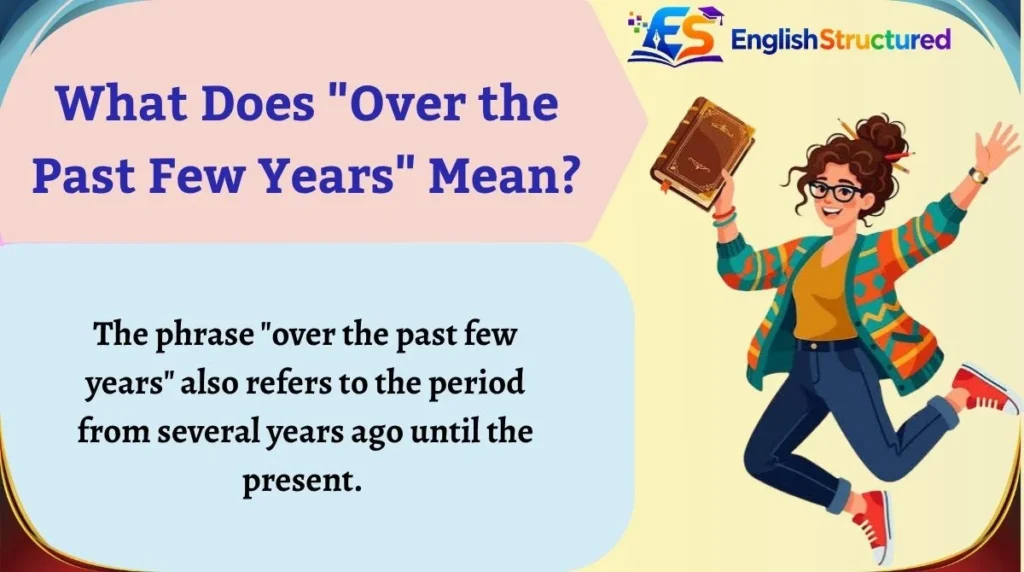 ES EnglishStructured

What Does "Over the Past Few Years" Mean?

The phrase "over the past few years" also refers to the period from several years ago until the present.